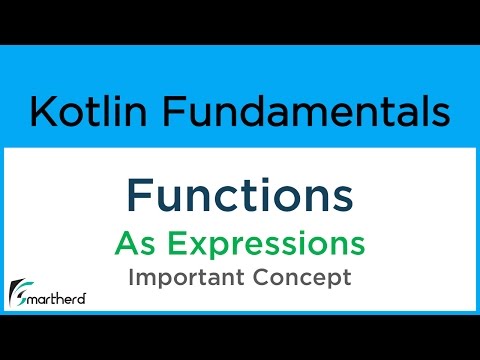 Kotlin Fundamentals

Functions

As Expressions

Important Concept

Smartherd